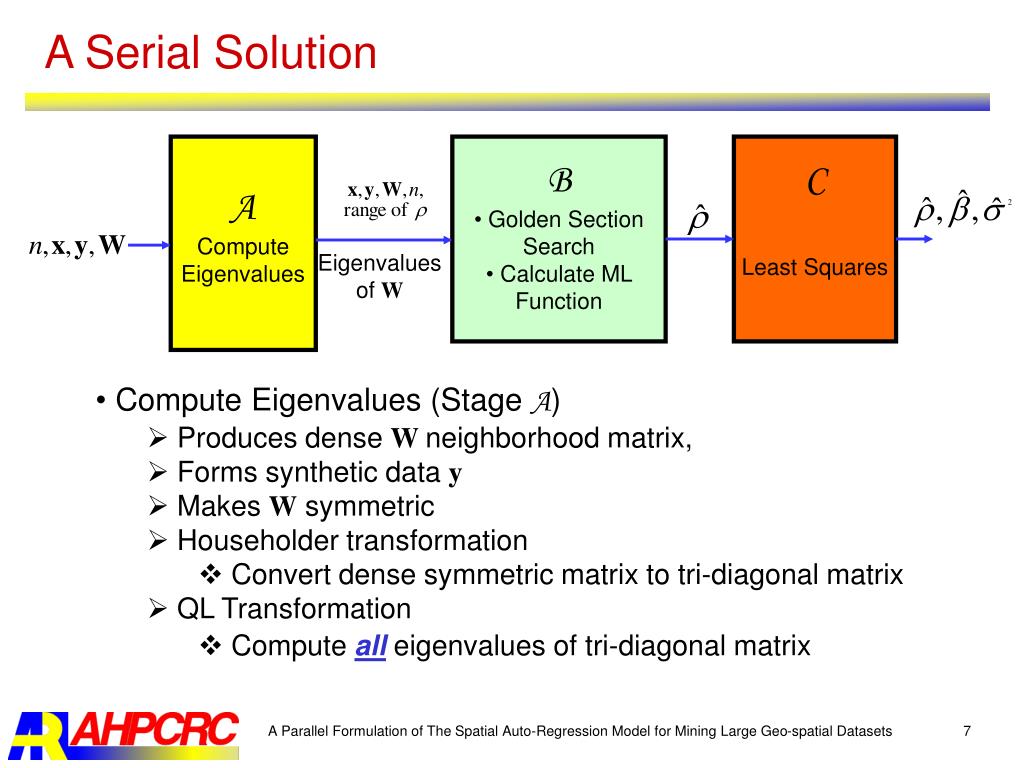 A Serial Solution

$n, \mathbf{x}, \mathbf{y}, \mathbf{W}$

$\mathcal{A}$
Compute Eigenvalues

$\mathbf{x}, \mathbf{y}, \mathbf{W}, n,$ range of $\rho$

Eigenvalues of $\mathbf{W}$

$\mathcal{B}$
• Golden Section Search
• Calculate ML Function

$\hat{\rho}$

$\mathcal{C}$
Least Squares

$\hat{\rho}, \hat{\beta}, \hat{\sigma}^2$

• Compute Eigenvalues (Stage $\mathcal{A}$)
➢ Produces dense $\mathbf{W}$ neighborhood matrix,
➢ Forms synthetic data $\mathbf{y}$
➢ Makes $\mathbf{W}$ symmetric
➢ Householder transformation
❖ Convert dense symmetric matrix to tri-diagonal matrix
➢ QL Transformation
❖ Compute all eigenvalues of tri-diagonal matrix

AHPCRC

A Parallel Formulation of The Spatial Auto-Regression Model for Mining Large Geo-spatial Datasets

7